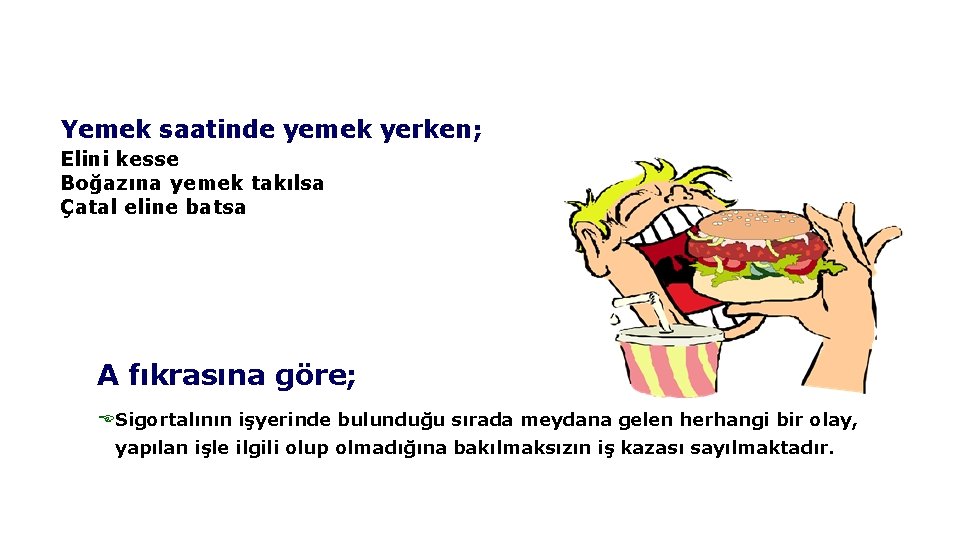 Yemek saatinde yemek yerken;
Elini kesse
Boğazına yemek takılsa
Çatal eline batsa

A fıkrasına göre;

Sigortalının işyerinde bulunduğu sırada meydana gelen herhangi bir olay, yapılan işle ilgili olup olmadığına bakılmaksızın iş kazası sayılmaktadır.